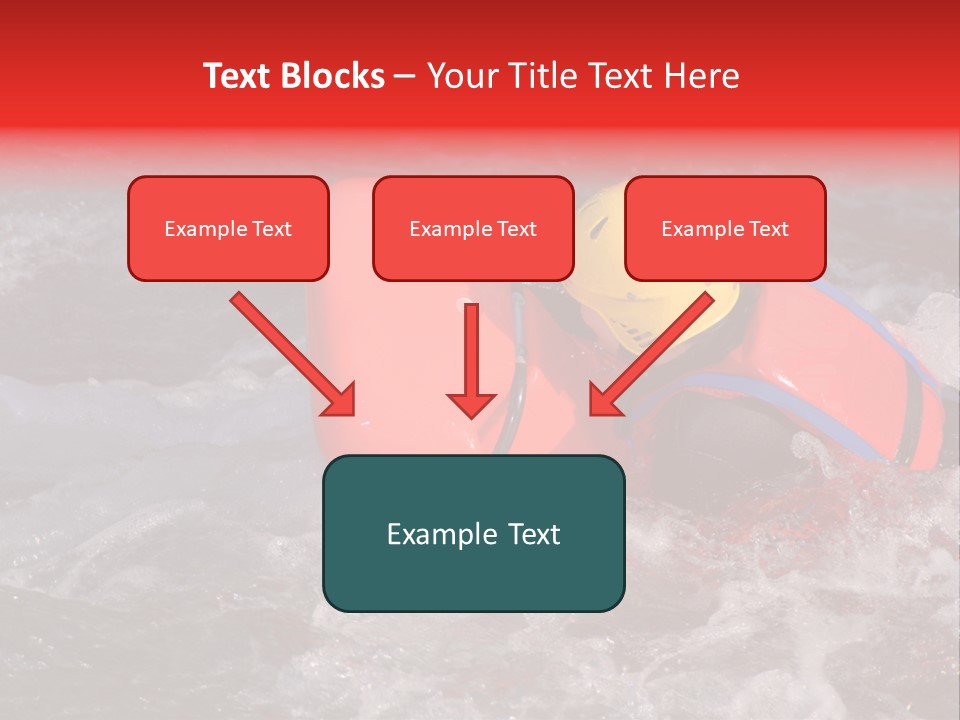 Text Blocks – Your Title Text Here

Example Text

Example Text

Example Text

Example Text